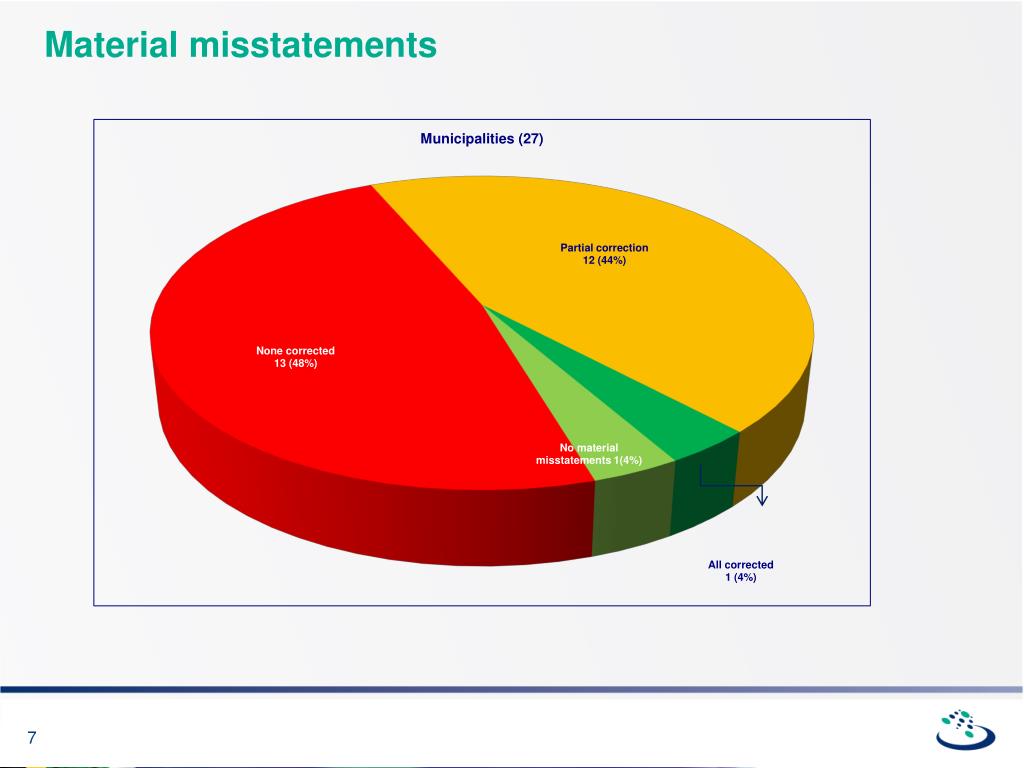 Material misstatements

Municipalities (27)

Partial correction
12 (44%)

None corrected
13 (48%)

No material misstatements 1(4%)

All corrected
1 (4%)

7